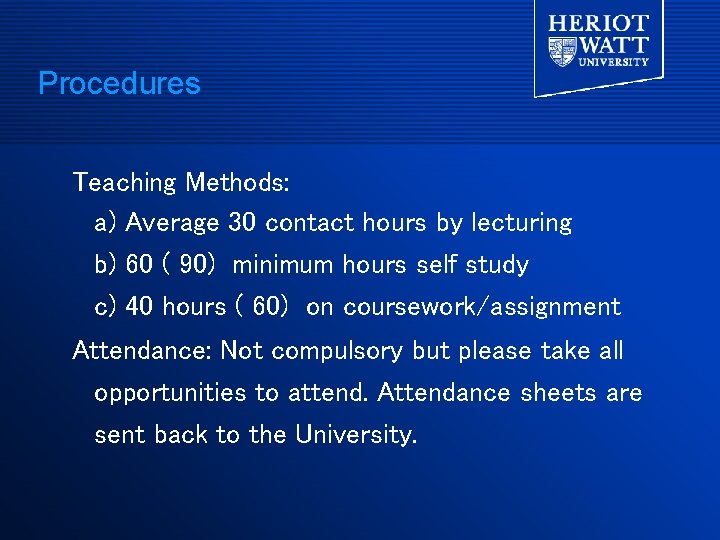 HERIOT WATT UNIVERSITY

Procedures

Teaching Methods:

a) Average 30 contact hours by lecturing

b) 60 ( 90) minimum hours self study

c) 40 hours ( 60) on coursework/assignment

Attendance: Not compulsory but please take all opportunities to attend. Attendance sheets are sent back to the University.